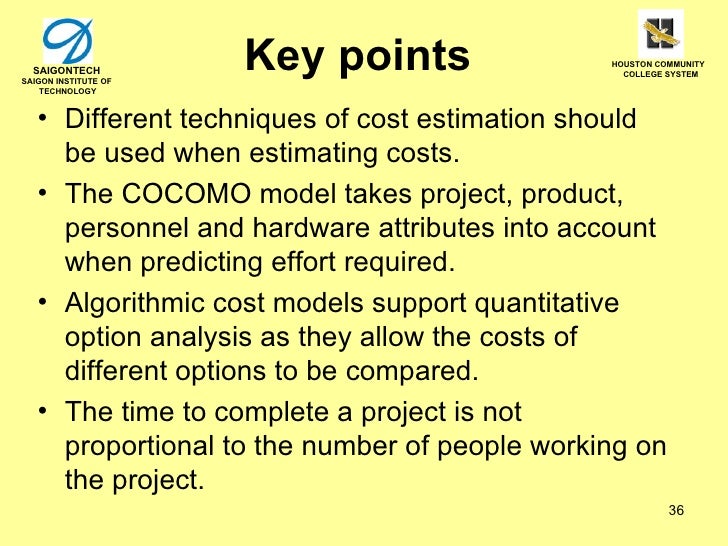 SAIGONTECH
SAIGON INSTITUTE OF TECHNOLOGY

Key points

HOUSTON COMMUNITY COLLEGE SYSTEM

• Different techniques of cost estimation should be used when estimating costs.

• The COCOMO model takes project, product, personnel and hardware attributes into account when predicting effort required.

• Algorithmic cost models support quantitative option analysis as they allow the costs of different options to be compared.

• The time to complete a project is not proportional to the number of people working on the project.

36